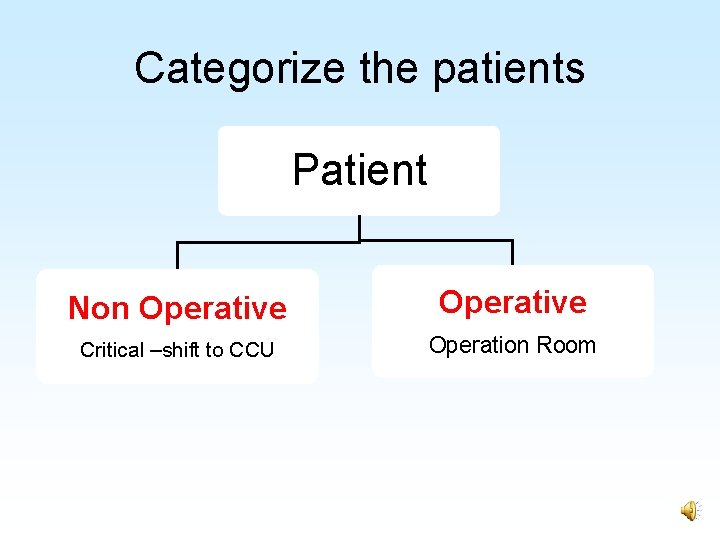 Categorize the patients

Patient

Non Operative

Critical –shift to CCU

Operative

Operation Room